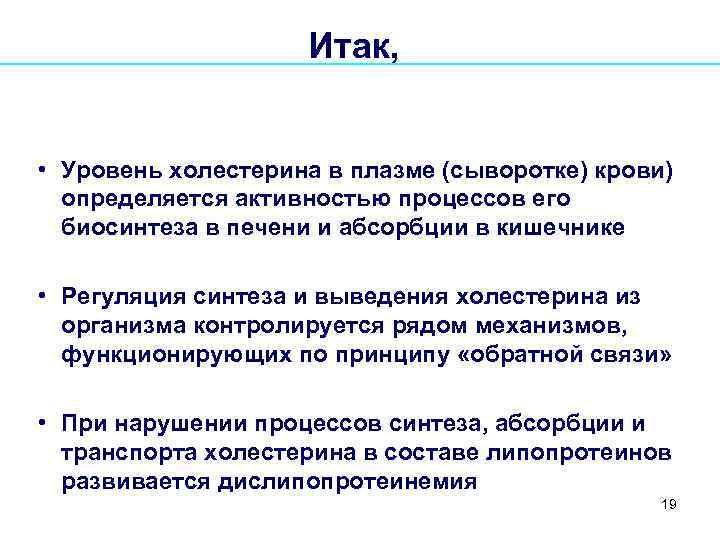 Итак,

• Уровень холестерина в плазме (сыворотке) крови) определяется активностью процессов его биосинтеза в печени и абсорбции в кишечнике

• Регуляция синтеза и выведения холестерина из организма контролируется рядом механизмов, функционирующих по принципу «обратной связи»

• При нарушении процессов синтеза, абсорбции и транспорта холестерина в составе липопротеинов развивается дислипопротеинемия

19